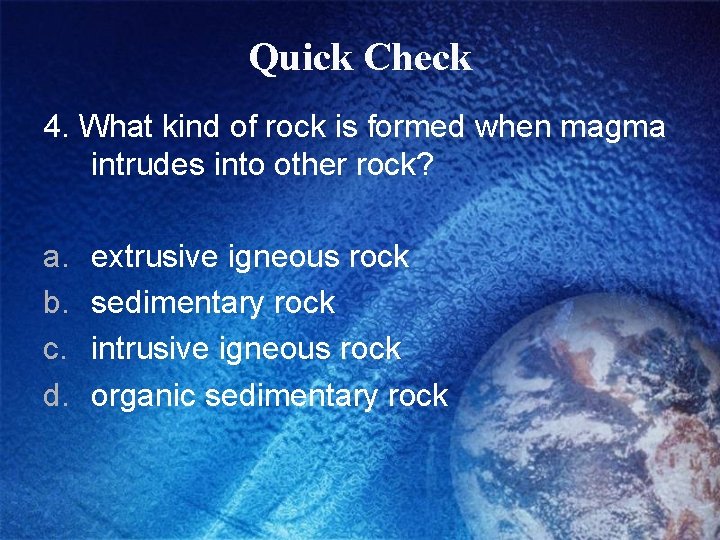 Quick Check

4. What kind of rock is formed when magma intrudes into other rock?

a. extrusive igneous rock
b. sedimentary rock
c. intrusive igneous rock
d. organic sedimentary rock